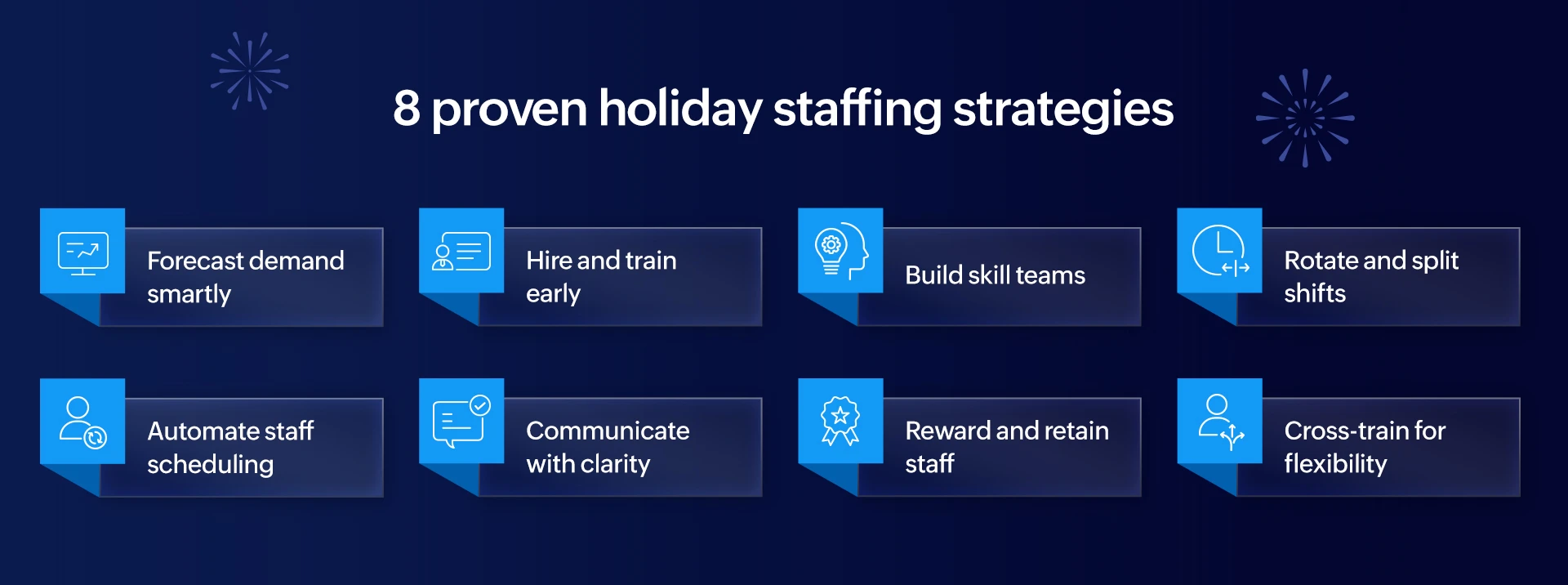 8 proven holiday staffing strategies

Forecast demand smartly

Hire and train early

Build skill teams

Rotate and split shifts

Automate staff scheduling

Communicate with clarity

Reward and retain staff

Cross-train for flexibility